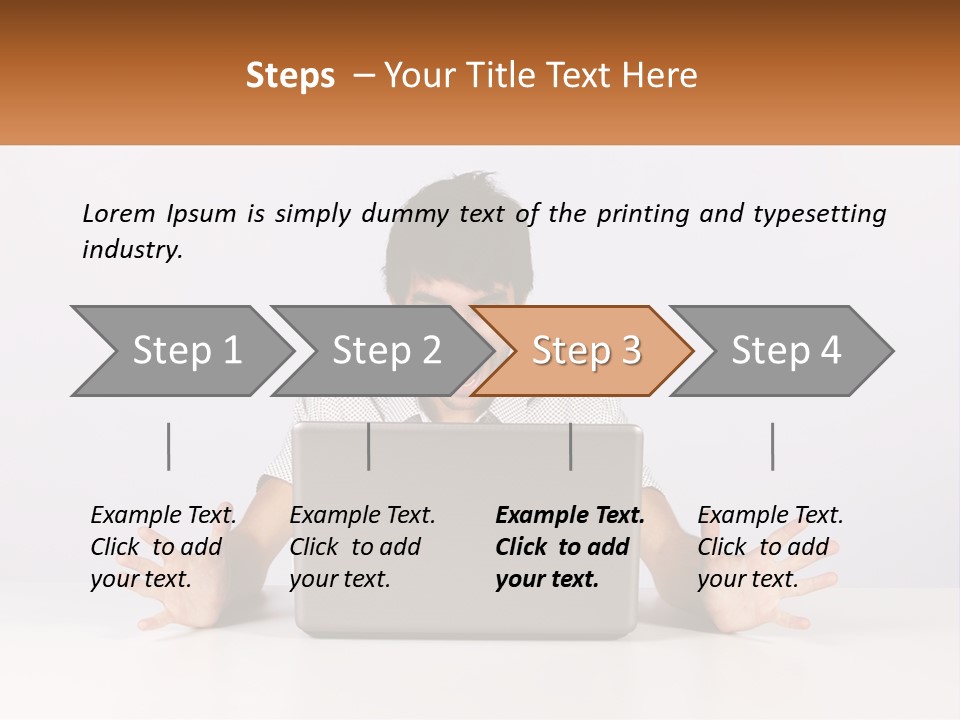 Steps – Your Title Text Here

Lorem Ipsum is simply dummy text of the printing and typesetting industry.

Step 1

Step 2

Step 3

Step 4

Example Text. Click to add your text.

Example Text. Click to add your text.

Example Text. Click to add your text.

Example Text. Click to add your text.